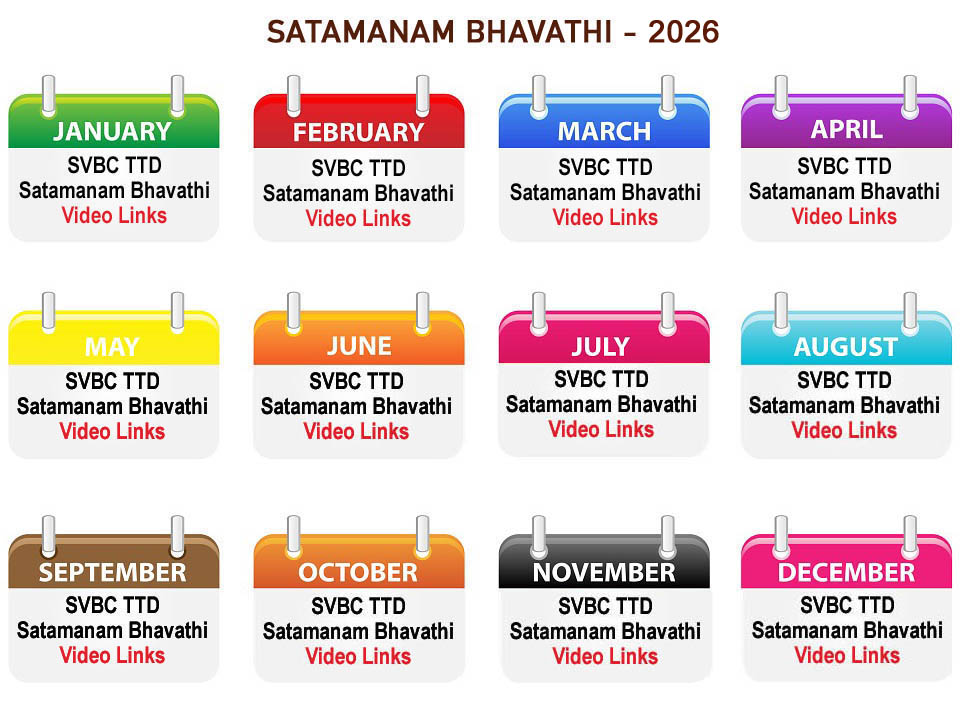 SATAMANAM BHAVATHI - 2026

JANUARY
SVBC TTD
Satamanam Bhavathi
Video Links

FEBRUARY
SVBC TTD
Satamanam Bhavathi
Video Links

MARCH
SVBC TTD
Satamanam Bhavathi
Video Links

APRIL
SVBC TTD
Satamanam Bhavathi
Video Links

MAY
SVBC TTD
Satamanam Bhavathi
Video Links

JUNE
SVBC TTD
Satamanam Bhavathi
Video Links

JULY
SVBC TTD
Satamanam Bhavathi
Video Links

AUGUST
SVBC TTD
Satamanam Bhavathi
Video Links

SEPTEMBER
SVBC TTD
Satamanam Bhavathi
Video Links

OCTOBER
SVBC TTD
Satamanam Bhavathi
Video Links

NOVEMBER
SVBC TTD
Satamanam Bhavathi
Video Links

DECEMBER
SVBC TTD
Satamanam Bhavathi
Video Links